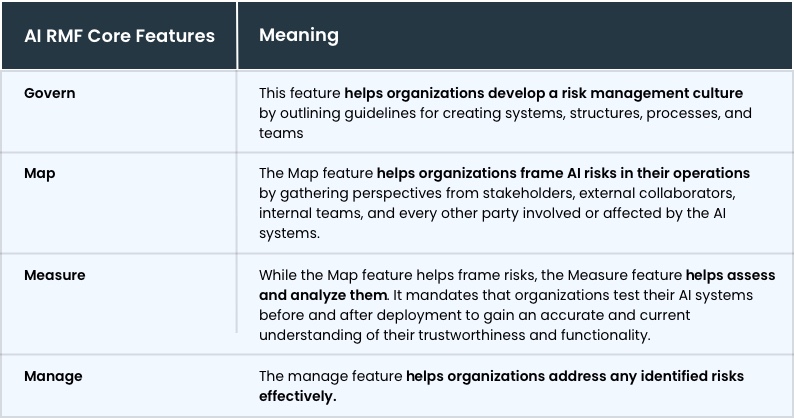 | AI RMF Core Features | Meaning |
|---|---|
| Govern | This feature helps organizations develop a risk management culture by outlining guidelines for creating systems, structures, processes, and teams |
| Map | The Map feature helps organizations frame AI risks in their operations by gathering perspectives from stakeholders, external collaborators, internal teams, and every other party involved or affected by the AI systems. |
| Measure | While the Map feature helps frame risks, the Measure feature helps assess and analyze them. It mandates that organizations test their AI systems before and after deployment to gain an accurate and current understanding of their trustworthiness and functionality. |
| Manage | The manage feature helps organizations address any identified risks effectively. |